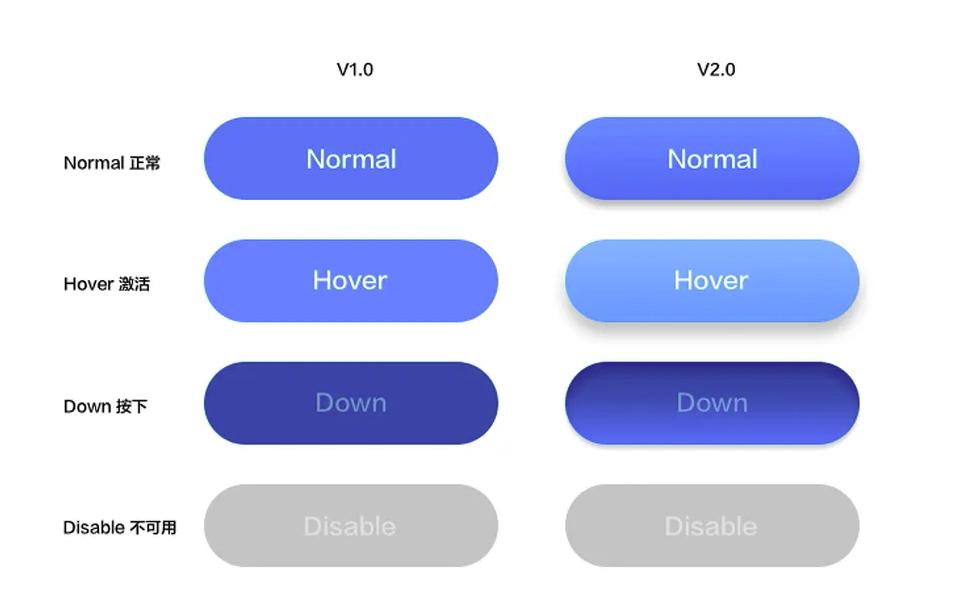 | | V1.0 | V2.0 |
|---|---|---|
| Normal 正常 | Normal | Normal |
| Hover 激活 | Hover | Hover |
| Down 按下 | Down | Down |
| Disable 不可用 | Disable | Disable |